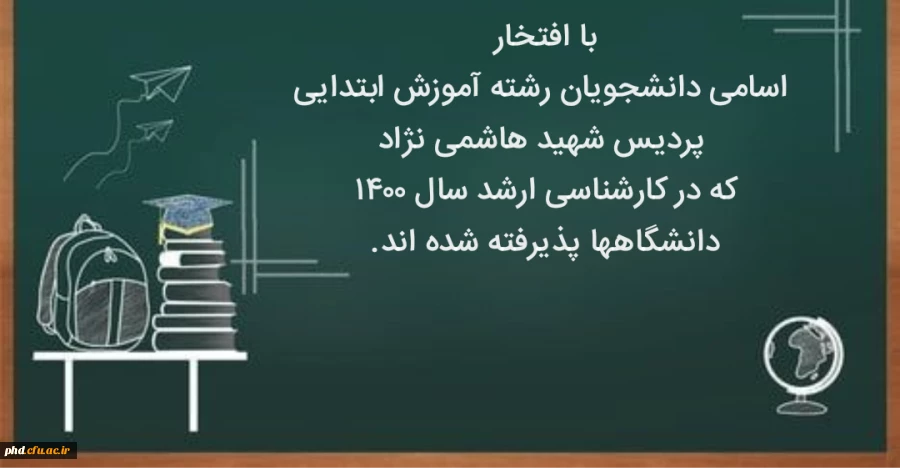 با افتخار
اسامی دانشجویان رشته آموزش ابتدایی
پردیس شهید هاشمی نژاد
که در کارشناسی ارشد سال ۱۴۰۰
دانشگاهها پذیرفته شده اند.

phd.cfu.ac.ir